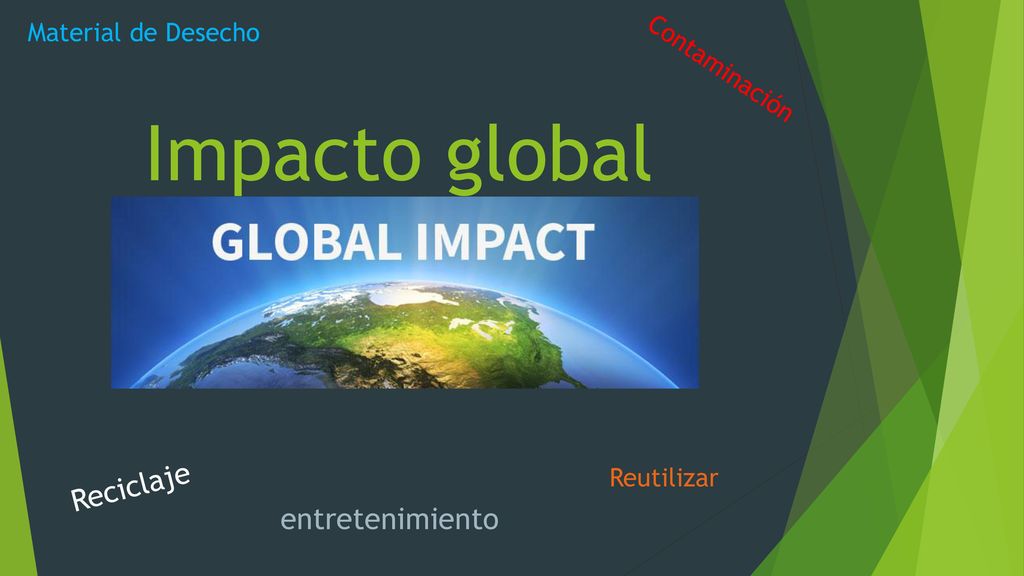 Material de Desecho

Contaminación

Impacto global

GLOBAL IMPACT

Reciclaje

Reutilizar

entretenimiento